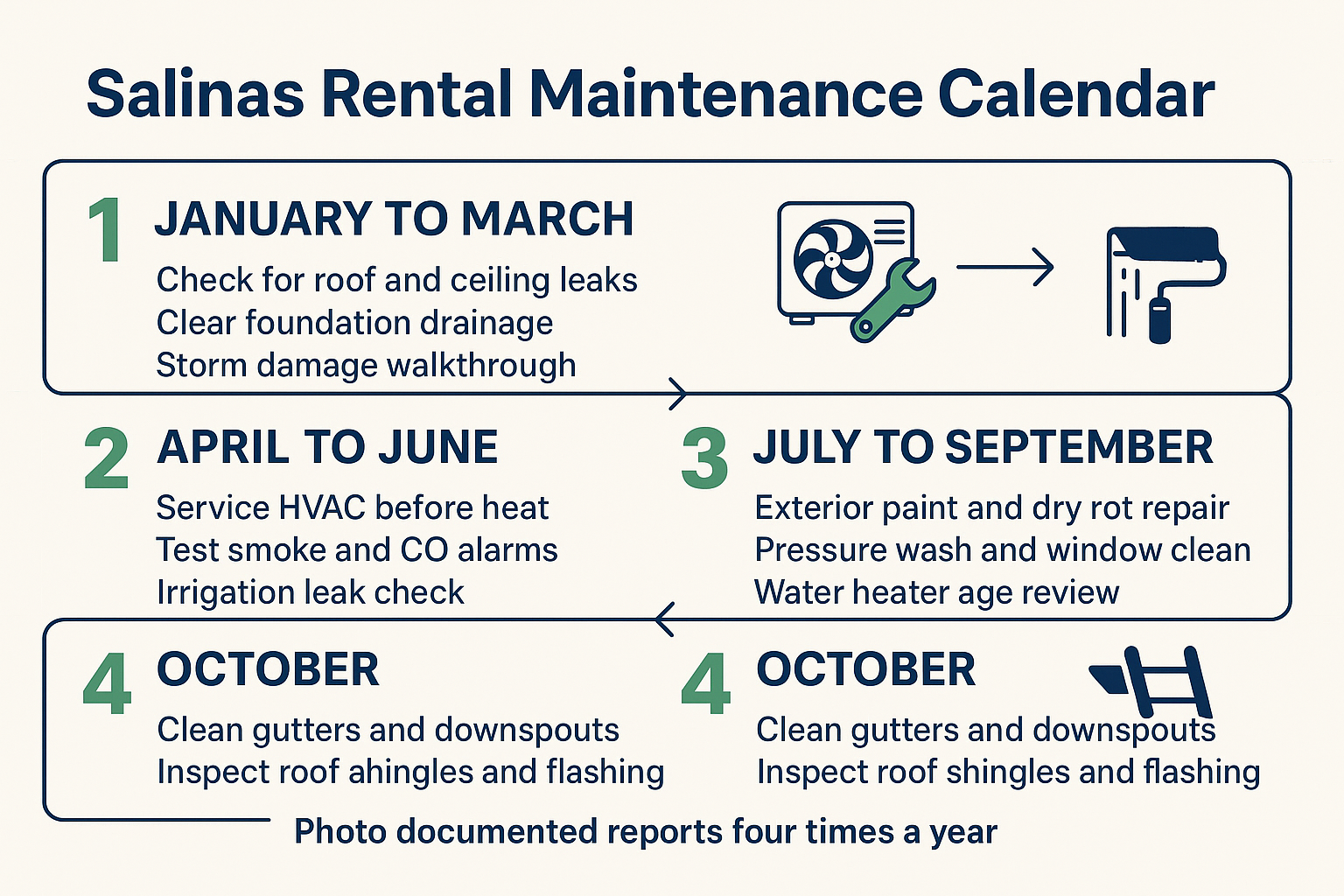 Salinas Rental Maintenance Calendar

1 JANUARY TO MARCH
Check for roof and ceiling leaks
Clear foundation drainage
Storm damage walkthrough

2 APRIL TO JUNE
Service HVAC before heat
Test smoke and CO alarms
Irrigation leak check

3 JULY TO SEPTEMBER
Exterior paint and dry rot repair
Pressure wash and window clean
Water heater age review

4 OCTOBER
Clean gutters and downspouts
Inspect roof ahingles and flashing

4 OCTOBER
Clean gutters and downspouts
Inspect roof shingles and flashing

Photo documented reports four times a year